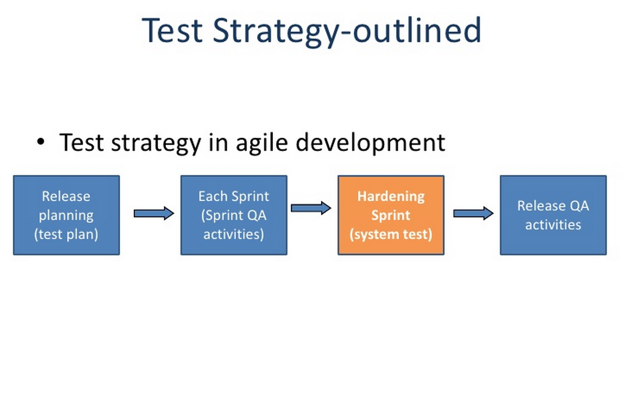 Test Strategy-outlined

• Test strategy in agile development

Release planning (test plan)

Each Sprint (Sprint QA activities)

Hardening Sprint (system test)

Release QA activities